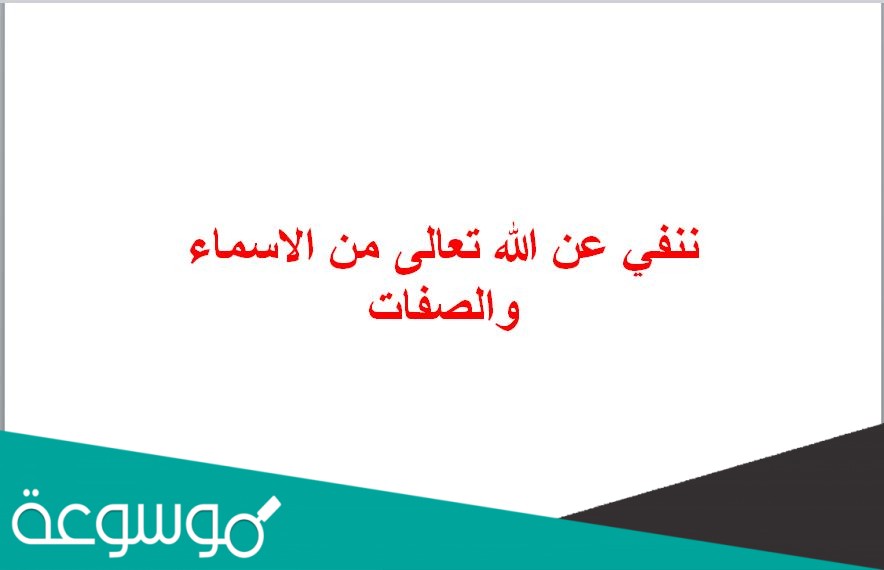 ننفي عن الله تعالى من الاسماء والصفات

موسوعة